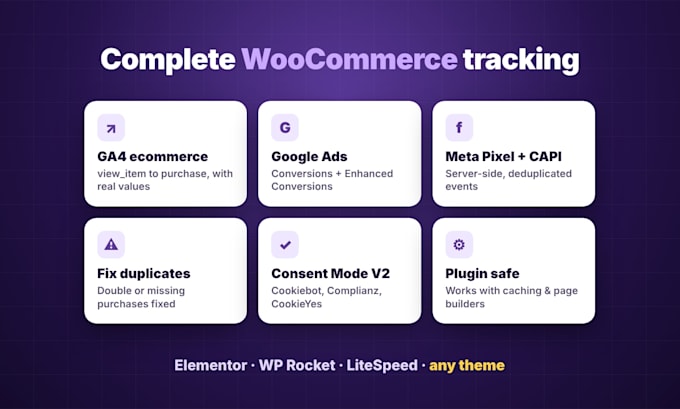 Complete WooCommerce tracking

GA4 ecommerce
view_item to purchase, with real values

G
Google Ads
Conversions + Enhanced Conversions

f
Meta Pixel + CAPI
Server-side, deduplicated events

Fix duplicates
Double or missing purchases fixed

Consent Mode V2
Cookiebot, Complianz, CookieYes

Plugin safe
Works with caching & page builders

Elementor · WP Rocket · LiteSpeed · any theme